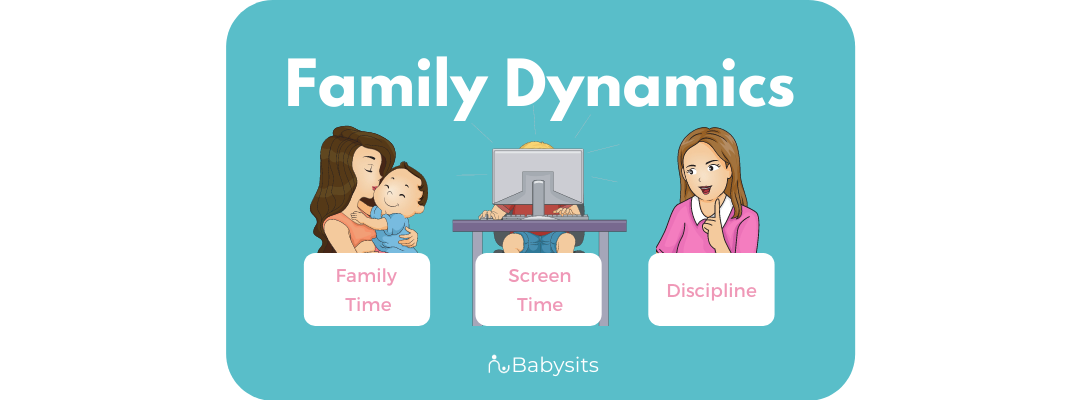 Family Dynamics

Family Time

Screen Time

Discipline

Babysits